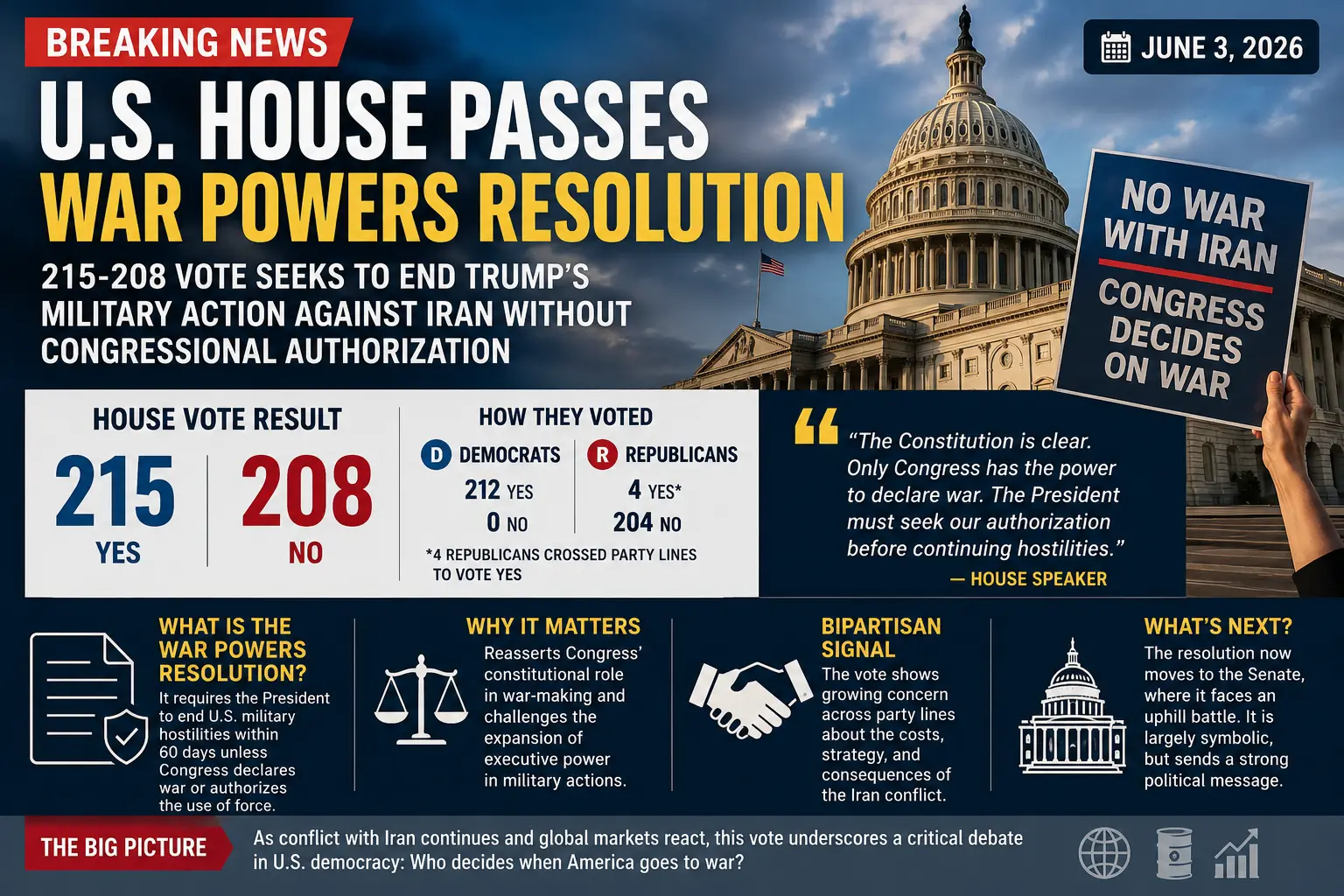 BREAKING NEWS

JUNE 3, 2026

U.S. HOUSE PASSES WAR POWERS RESOLUTION

215-208 VOTE SEEKS TO END TRUMP'S MILITARY ACTION AGAINST IRAN WITHOUT CONGRESSIONAL AUTHORIZATION

NO WAR WITH IRAN
CONGRESS DECIDES ON WAR

HOUSE VOTE RESULT

215 YES

208 NO

HOW THEY VOTED

D DEMOCRATS
212 YES
0 NO

R REPUBLICANS
4 YES*
204 NO

*4 REPUBLICANS CROSSED PARTY LINES TO VOTE YES

"The Constitution is clear. Only Congress has the power to declare war. The President must seek our authorization before continuing hostilities."
— HOUSE SPEAKER

WHAT IS THE WAR POWERS RESOLUTION?
It requires the President to end U.S. military hostilities within 60 days unless Congress declares war or authorizes the use of force.

WHY IT MATTERS
Reasserts Congress' constitutional role in war-making and challenges the expansion of executive power in military actions.

BIPARTISAN SIGNAL
The vote shows growing concern across party lines about the costs, strategy, and consequences of the Iran conflict.

WHAT'S NEXT?
The resolution now moves to the Senate, where it faces an uphill battle. It is largely symbolic, but sends a strong political message.

THE BIG PICTURE
As conflict with Iran continues and global markets react, this vote underscores a critical debate in U.S. democracy: Who decides when America goes to war?